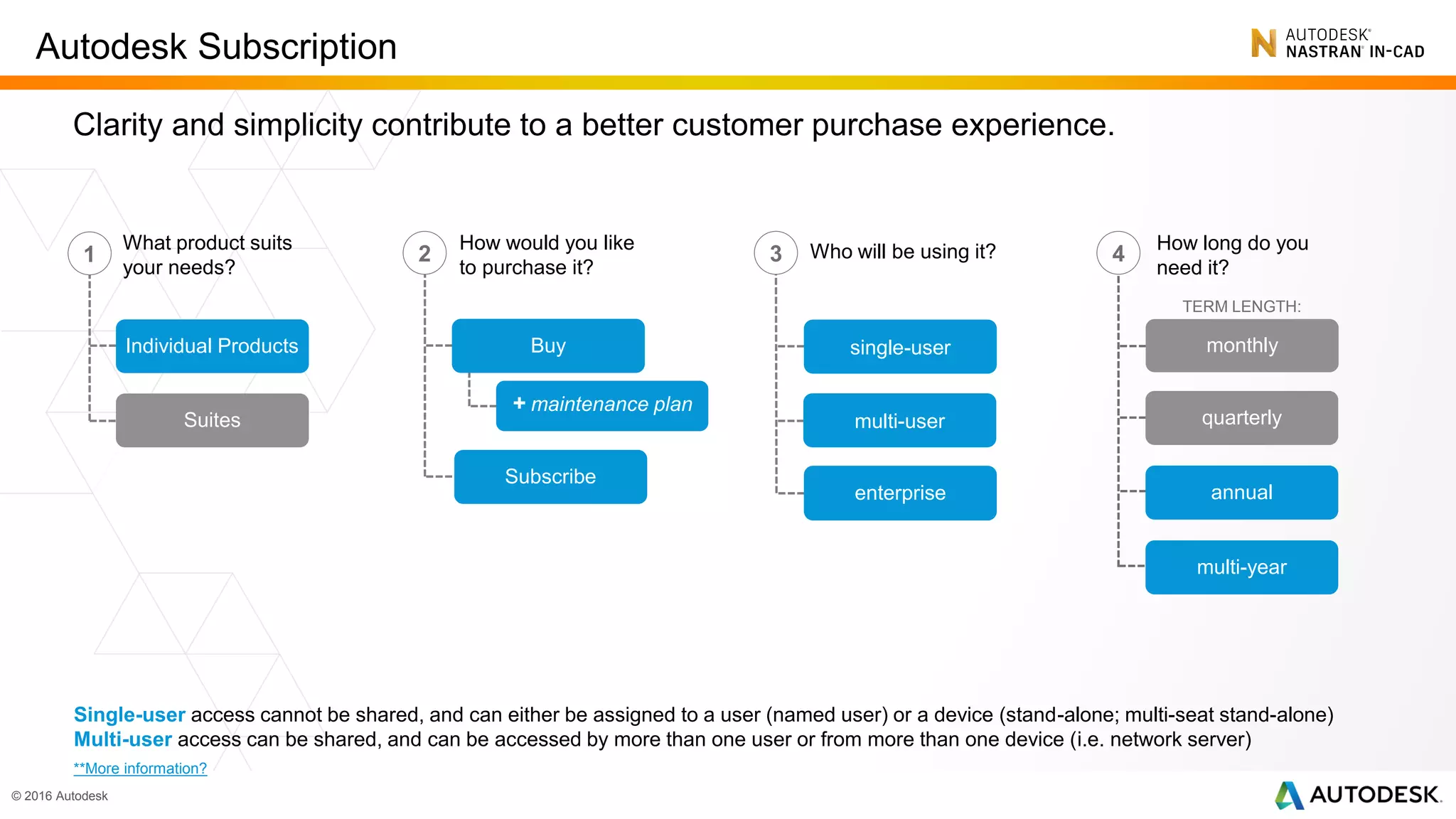 Autodesk Subscription

AUTODESK® NASTRAN® IN-CAD

Clarity and simplicity contribute to a better customer purchase experience.

1 What product suits your needs?

Individual Products

Suites

2 How would you like to purchase it?

Buy

+ maintenance plan

Subscribe

3 Who will be using it?

single-user

multi-user

enterprise

4 How long do you need it?

TERM LENGTH:

monthly

quarterly

annual

multi-year

Single-user access cannot be shared, and can either be assigned to a user (named user) or a device (stand-alone; multi-seat stand-alone)
Multi-user access can be shared, and can be accessed by more than one user or from more than one device (i.e. network server)

**More information?

© 2016 Autodesk

AUTODESK.